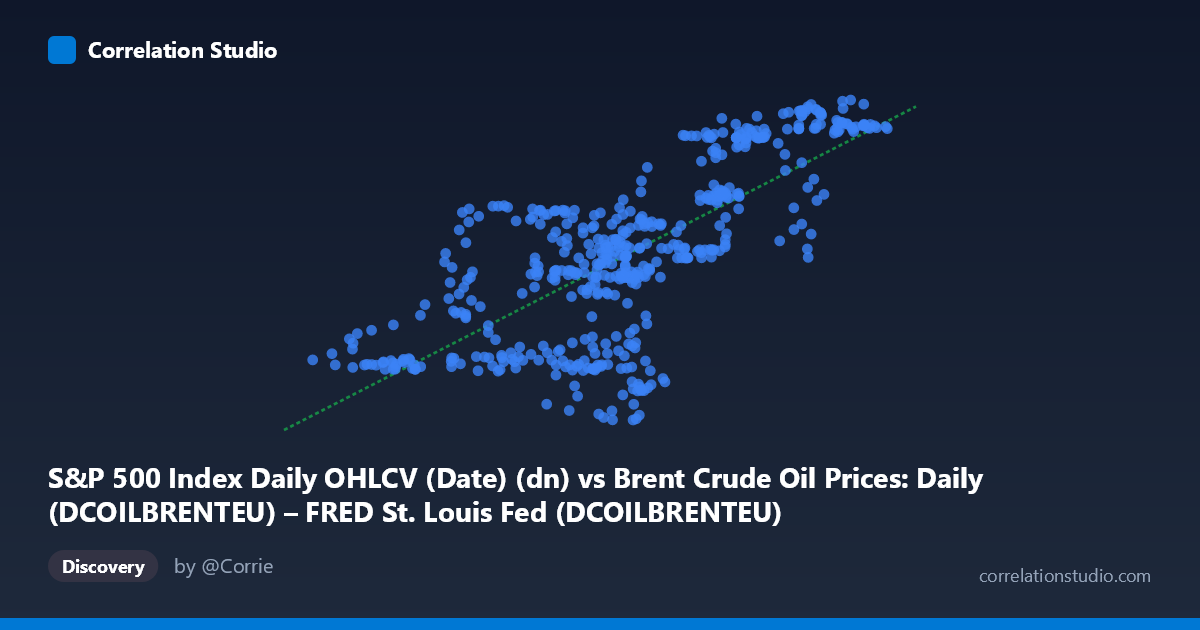 Correlation Studio

S&P 500 Index Daily OHLCV (Date) (dn) vs Brent Crude Oil Prices: Daily (DCOILBRENTEU) – FRED St. Louis Fed (DCOILBRENTEU)

Discovery

by @Corrie

correlationstudio.com